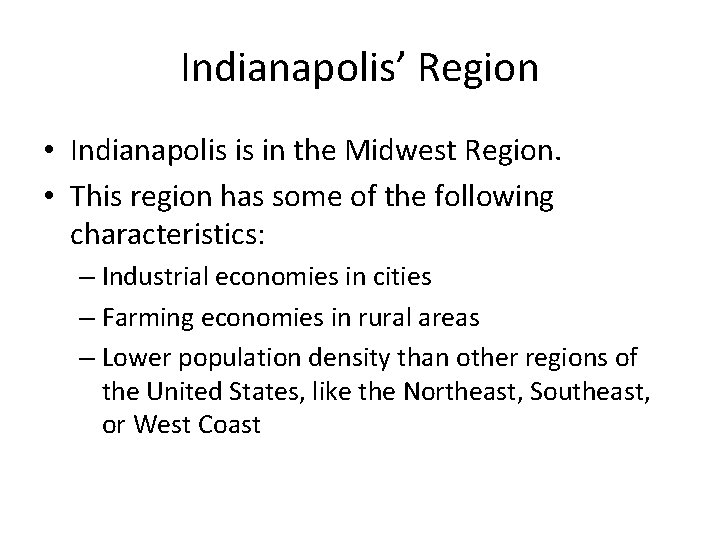 Indianapolis’ Region

• Indianapolis is in the Midwest Region.
• This region has some of the following characteristics:
– Industrial economies in cities
– Farming economies in rural areas
– Lower population density than other regions of the United States, like the Northeast, Southeast, or West Coast